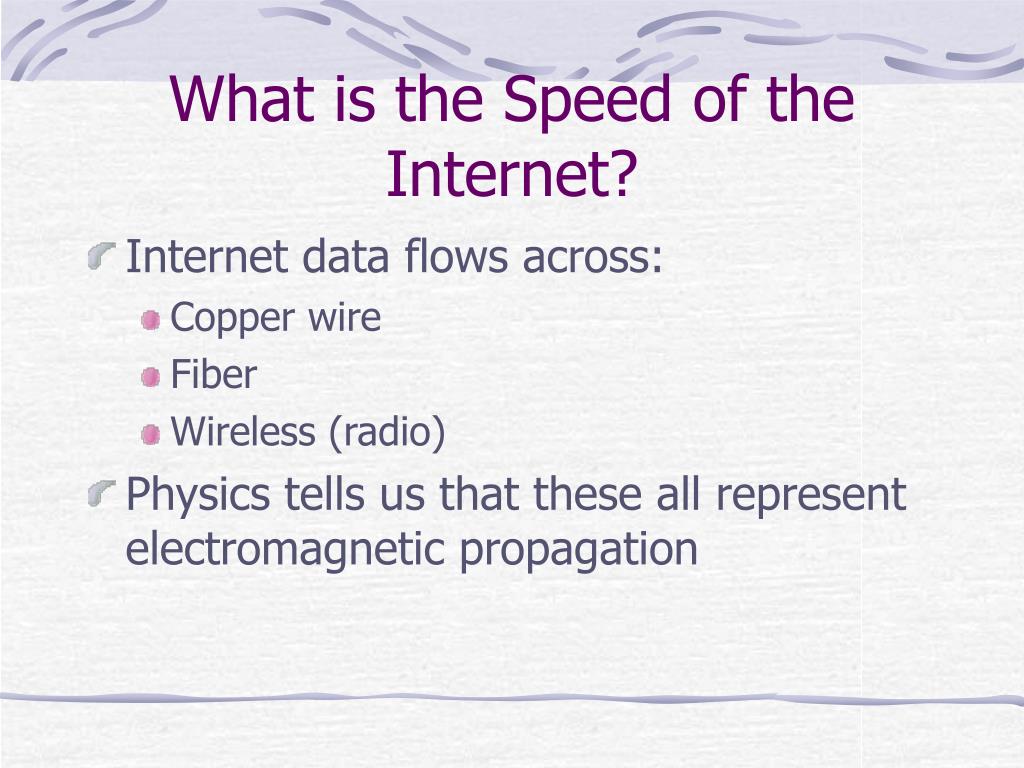 What is the Speed of the Internet?

Internet data flows across:

Copper wire

Fiber

Wireless (radio)

Physics tells us that these all represent electromagnetic propagation